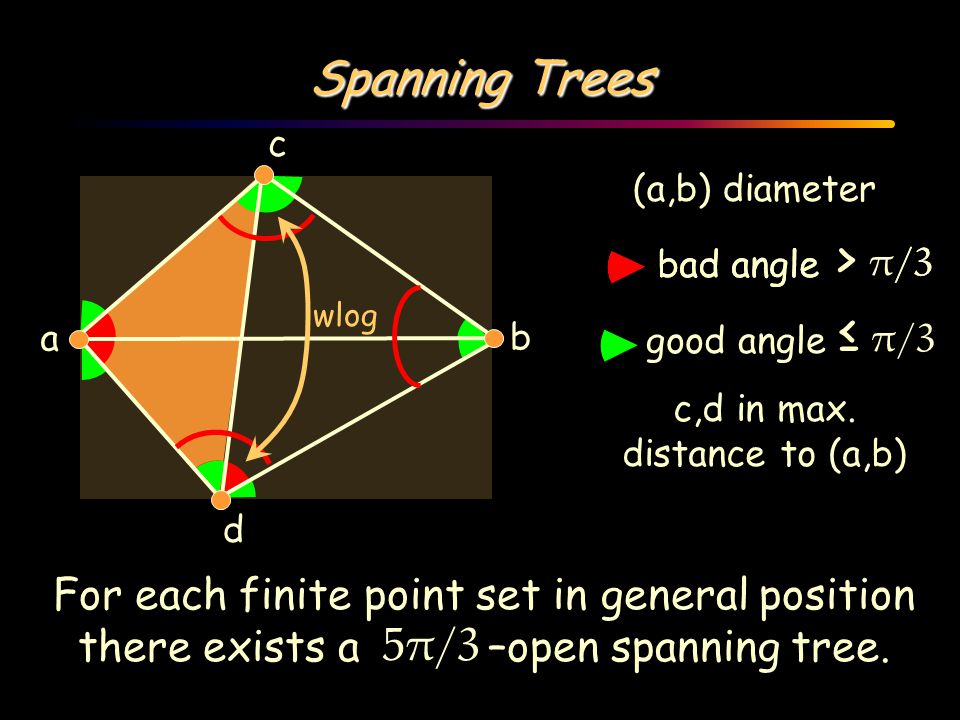 Spanning Trees

c

a

wlog

b

d

(a,b) diameter

bad angle > $\pi/3$

good angle ≤ $\pi/3$

c,d in max. distance to (a,b)

For each finite point set in general position there exists a $5\pi/3$–open spanning tree.